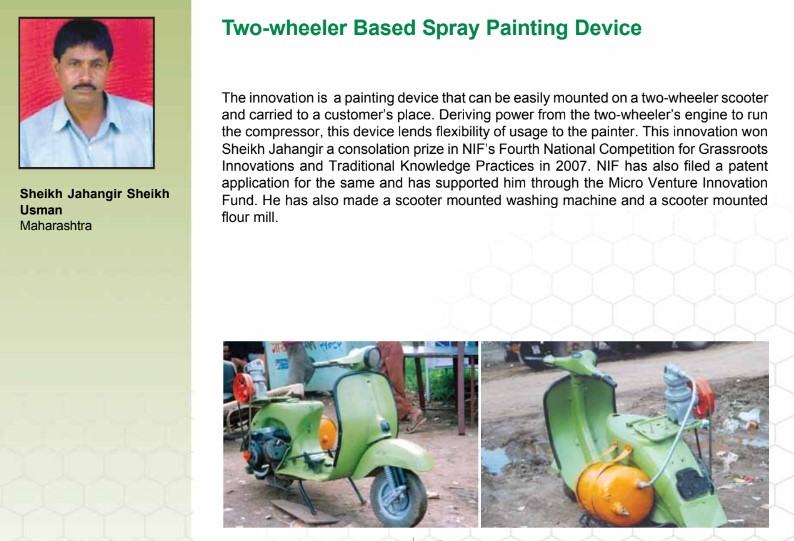 Sheikh Jahangir Sheikh Usman
Maharashtra

Two-wheeler Based Spray Painting Device

The innovation is a painting device that can be easily mounted on a two-wheeler scooter and carried to a customer's place. Deriving power from the two-wheeler's engine to run the compressor, this device lends flexibility of usage to the painter. This innovation won Sheikh Jahangir a consolation prize in NIF's Fourth National Competition for Grassroots Innovations and Traditional Knowledge Practices in 2007. NIF has also filed a patent application for the same and has supported him through the Micro Venture Innovation Fund. He has also made a scooter mounted washing machine and a scooter mounted flour mill.